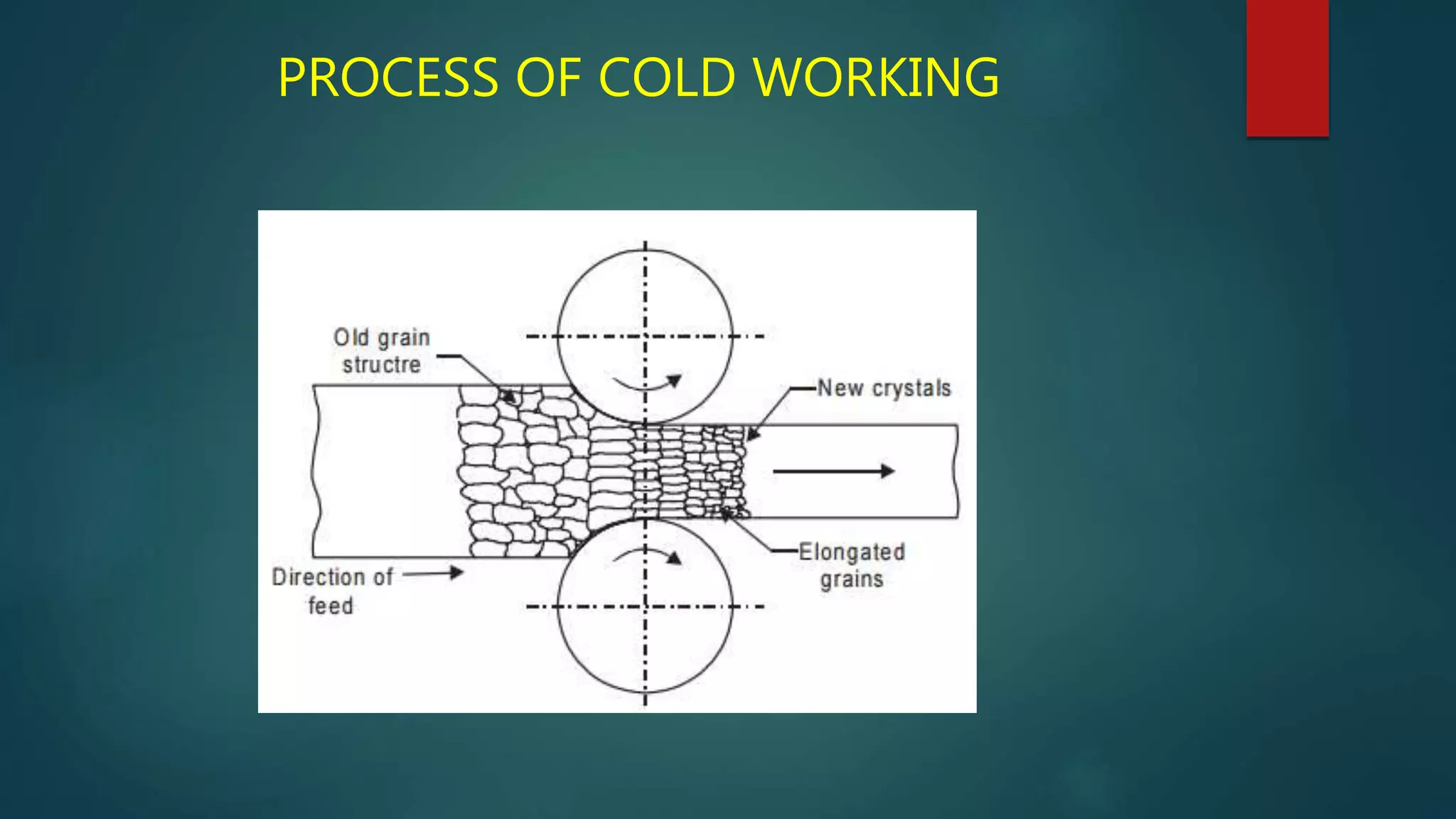 PROCESS OF COLD WORKING

Old grain structre

New crystals

Elongated grains

Direction of feed